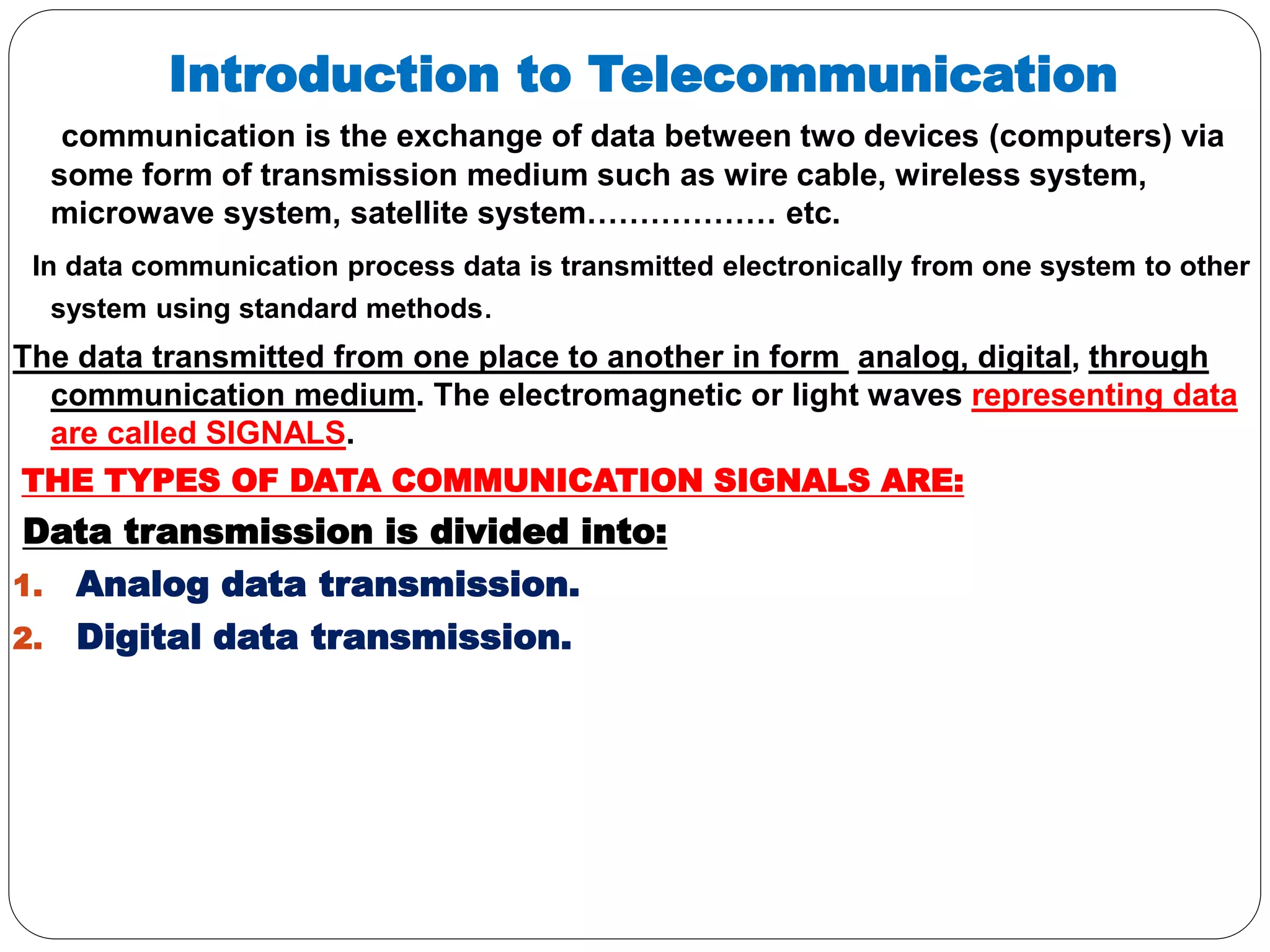 Introduction to Telecommunication

communication is the exchange of data between two devices (computers) via some form of transmission medium such as wire cable, wireless system, microwave system, satellite system……………… etc.

In data communication process data is transmitted electronically from one system to other system using standard methods.

The data transmitted from one place to another in form analog, digital, through communication medium. The electromagnetic or light waves representing data are called SIGNALS.

THE TYPES OF DATA COMMUNICATION SIGNALS ARE:

Data transmission is divided into:

1. Analog data transmission.
2. Digital data transmission.